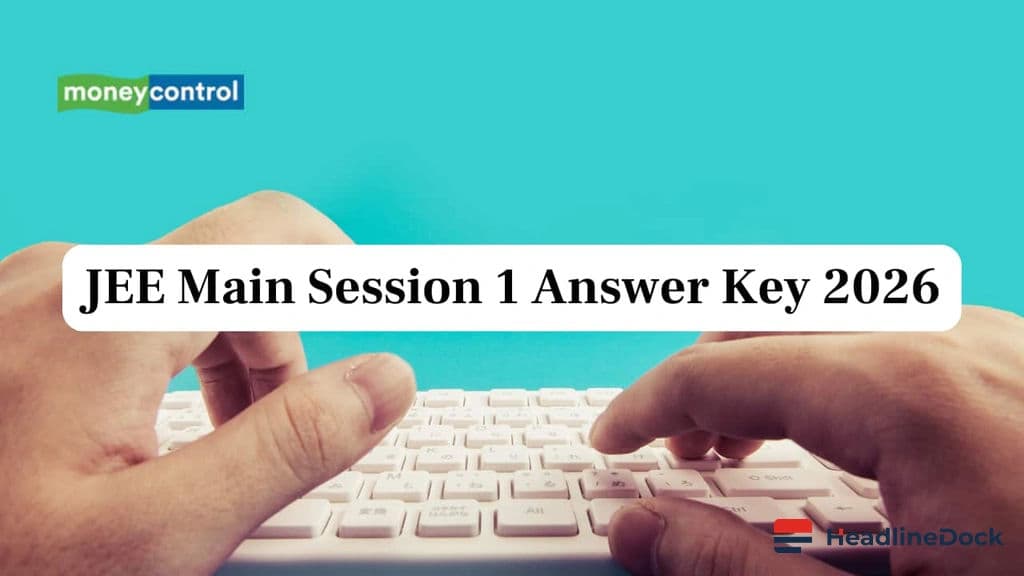 moneycontrol

JEE Main Session 1 Answer Key 2026

HeadlineDock